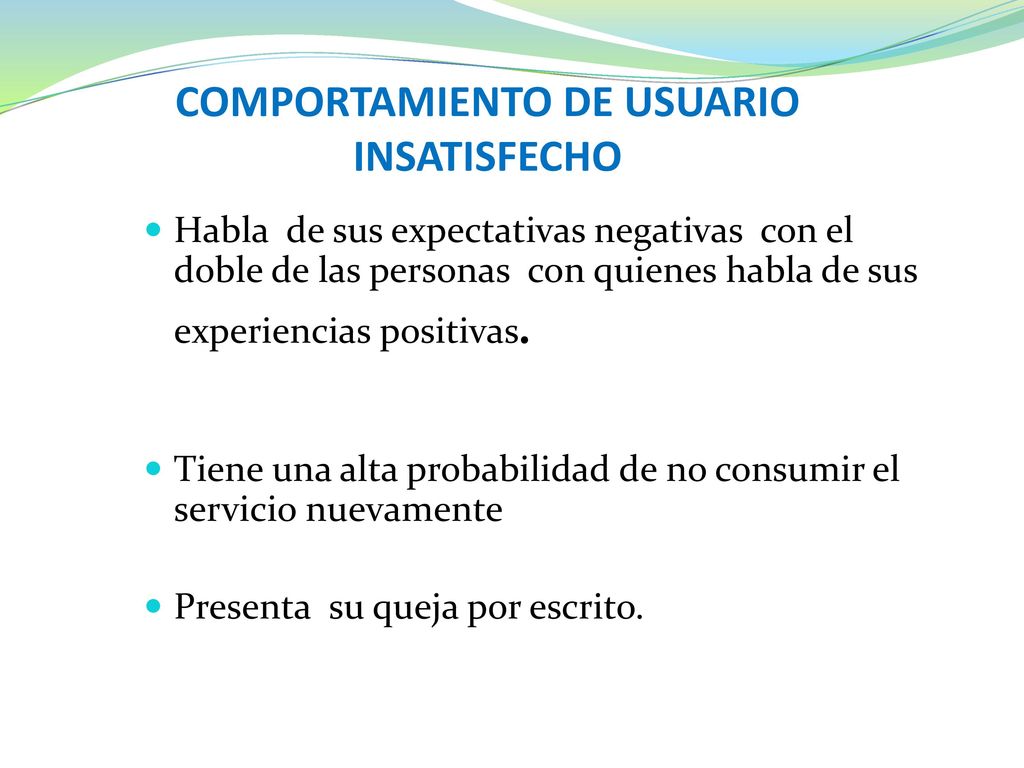 COMPORTAMIENTO DE USUARIO INSATISFECHO

Habla de sus expectativas negativas con el doble de las personas con quienes habla de sus experiencias positivas.

Tiene una alta probabilidad de no consumir el servicio nuevamente

Presenta su queja por escrito.